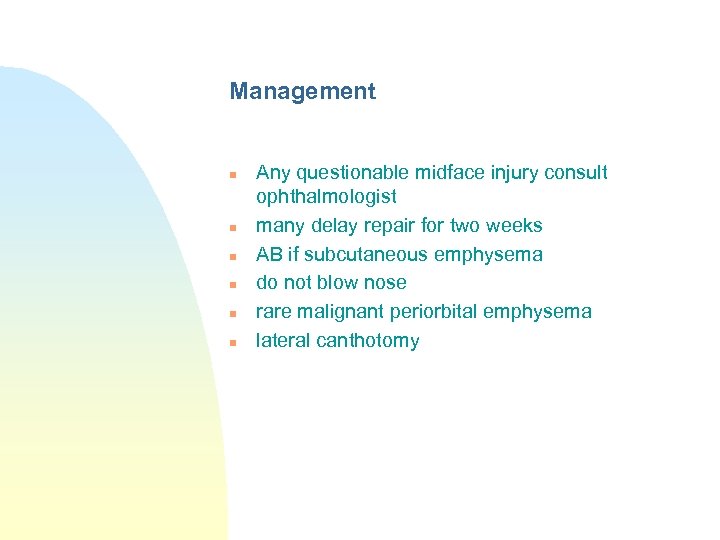 Management

- Any questionable midface injury consult ophthalmologist
- many delay repair for two weeks
- AB if subcutaneous emphysema
- do not blow nose
- rare malignant periorbital emphysema
- lateral canthotomy